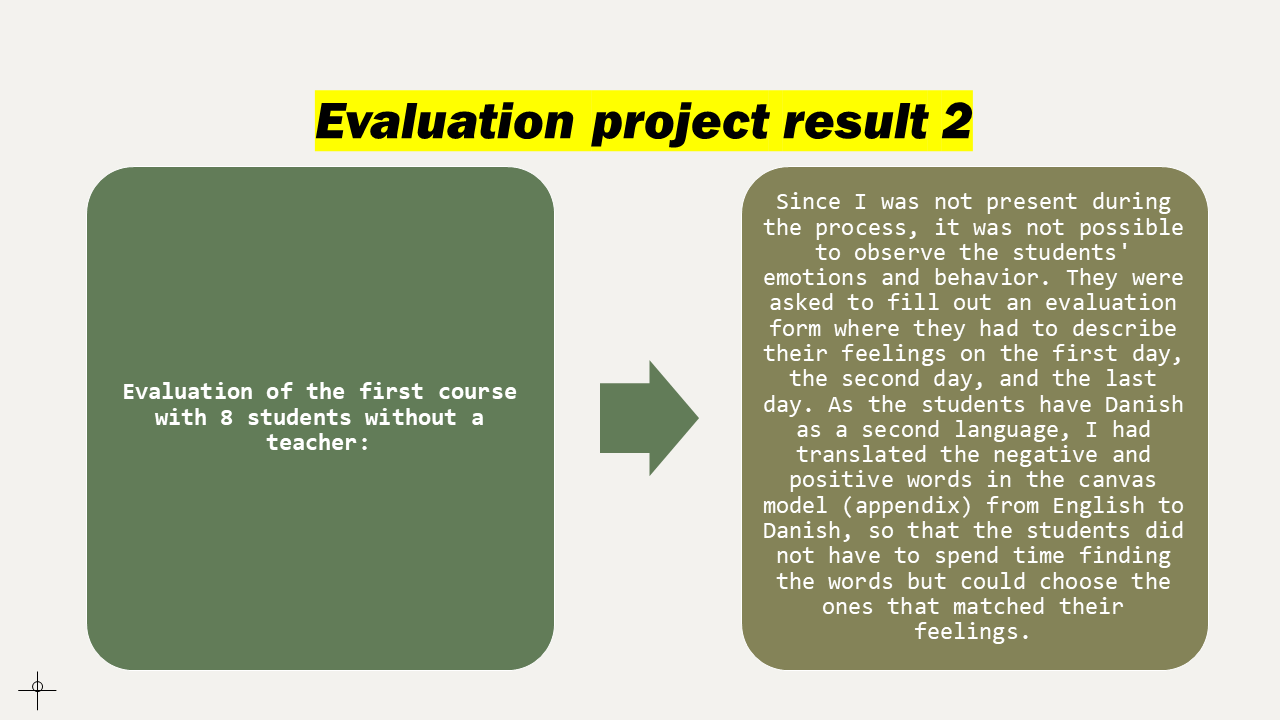 Evaluation project result 2

Evaluation of the first course with 8 students without a teacher:

Since I was not present during the process, it was not possible to observe the students' emotions and behavior. They were asked to fill out an evaluation form where they had to describe their feelings on the first day, the second day, and the last day. As the students have Danish as a second language, I had translated the negative and positive words in the canvas model (appendix) from English to Danish, so that the students did not have to spend time finding the words but could choose the ones that matched their feelings.